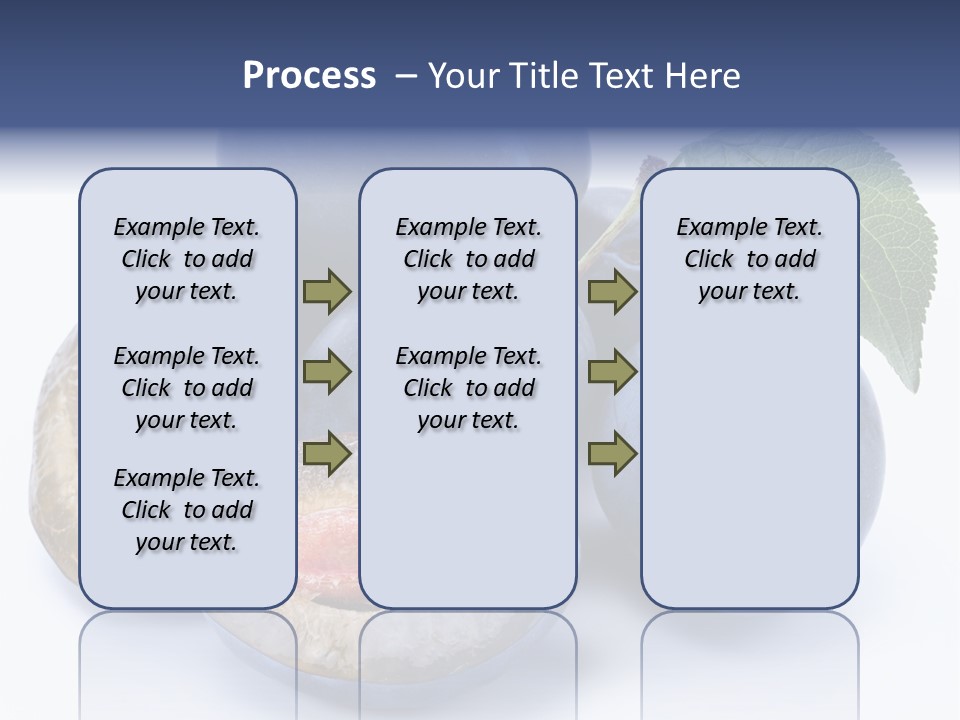 Process – Your Title Text Here

Example Text. Click to add your text.

Example Text. Click to add your text.

Example Text. Click to add your text.

Example Text. Click to add your text.

Example Text. Click to add your text.

Example Text. Click to add your text.